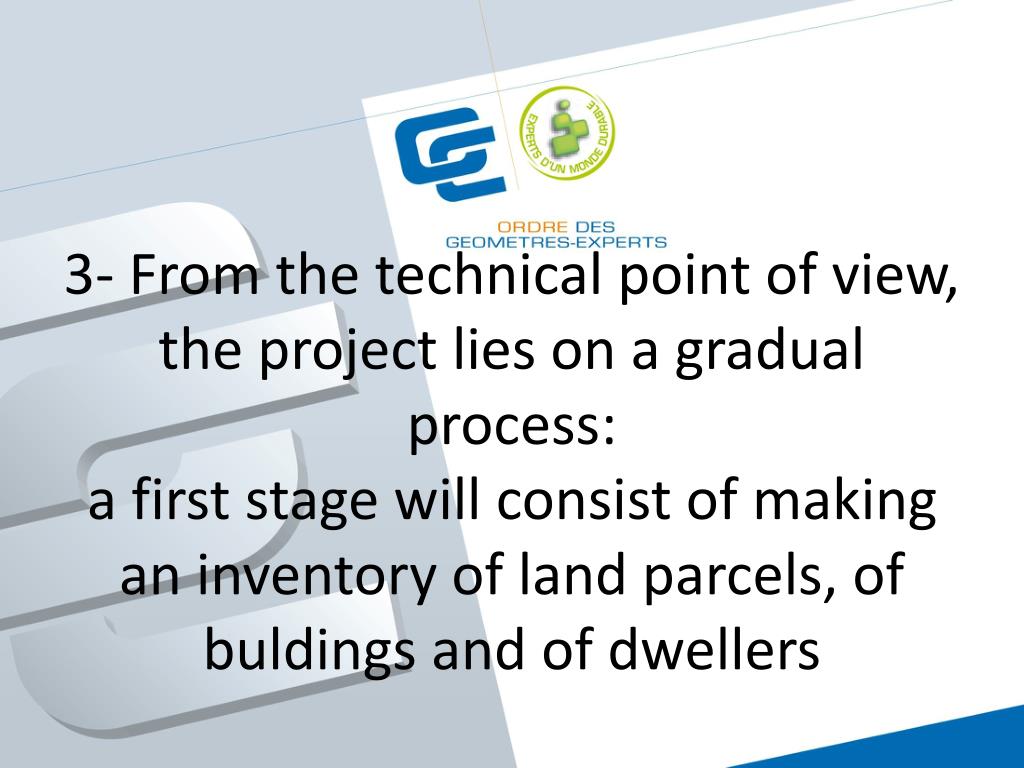 EXPERTS D'UN MONDE DURABLE

ORDRE DES GEOMETRES-EXPERTS

3- From the technical point of view, the project lies on a gradual process:
a first stage will consist of making an inventory of land parcels, of buldings and of dwellers